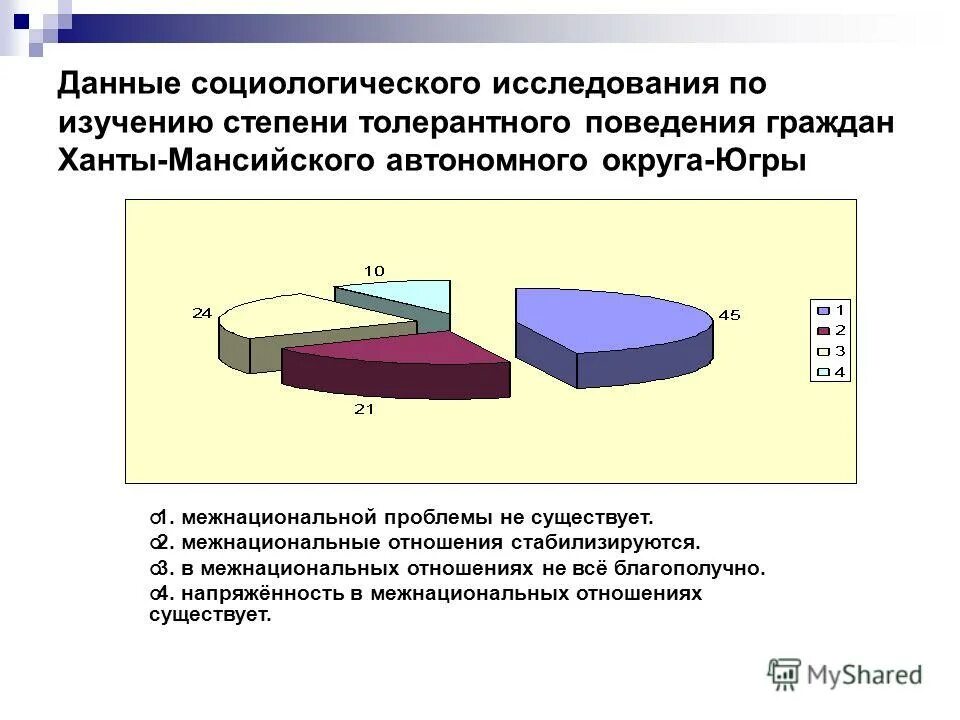 Данные социологического исследования по изучению степени толерантного поведения граждан Ханты-Мансийского автономного округа-Югры

10
24
45
21

1
2
3
4

1. межнациональной проблемы не существует.
2. межнациональные отношения стабилизируются.
3. в межнациональных отношениях не всё благополучно.
4. напряжённость в межнациональных отношениях существует.

MyShared